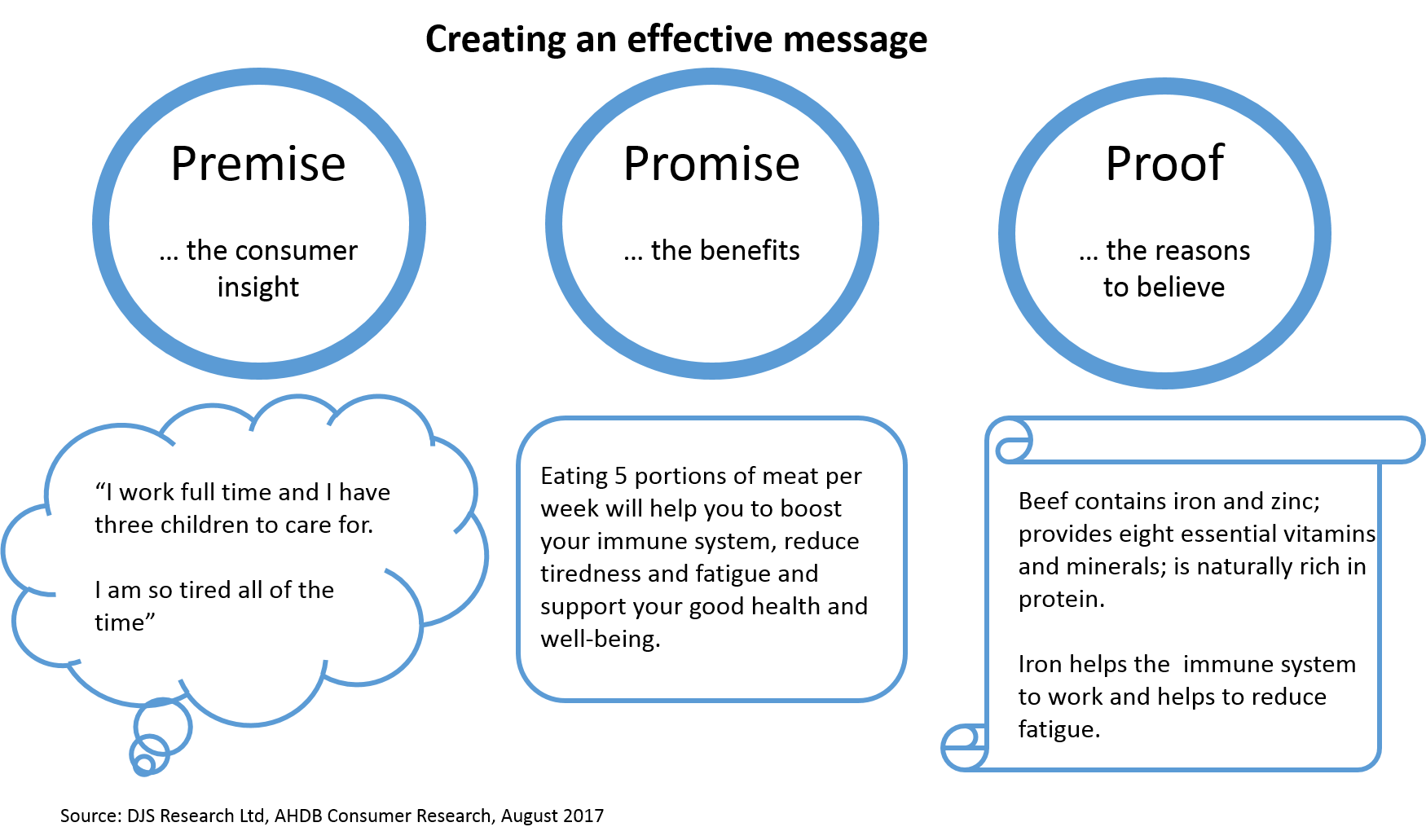 Creating an effective message

Premise

… the consumer insight

Promise

… the benefits

Proof

… the reasons to believe

“I work full time and I have three children to care for.

I am so tired all of the time”

Eating 5 portions of meat per week will help you to boost your immune system, reduce tiredness and fatigue and support your good health and well-being.

Beef contains iron and zinc; provides eight essential vitamins and minerals; is naturally rich in protein.

Iron helps the immune system to work and helps to reduce fatigue.

Source: DJS Research Ltd, AHDB Consumer Research, August 2017